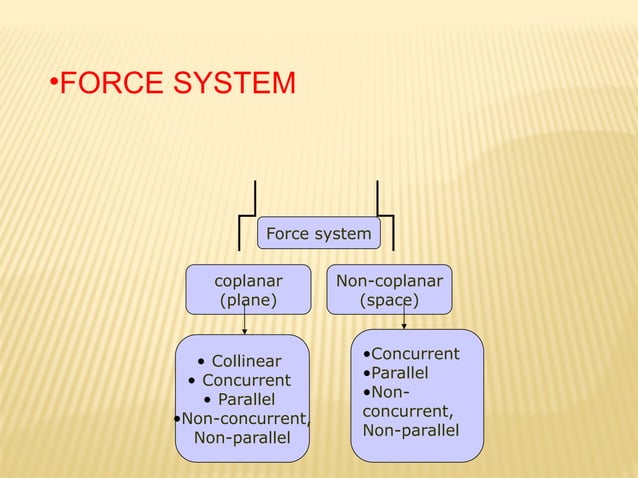 •FORCE SYSTEM

Force system

coplanar (plane)

Non-coplanar (space)

• Collinear
• Concurrent
• Parallel
•Non-concurrent, Non-parallel

•Concurrent
•Parallel
•Non-concurrent, Non-parallel